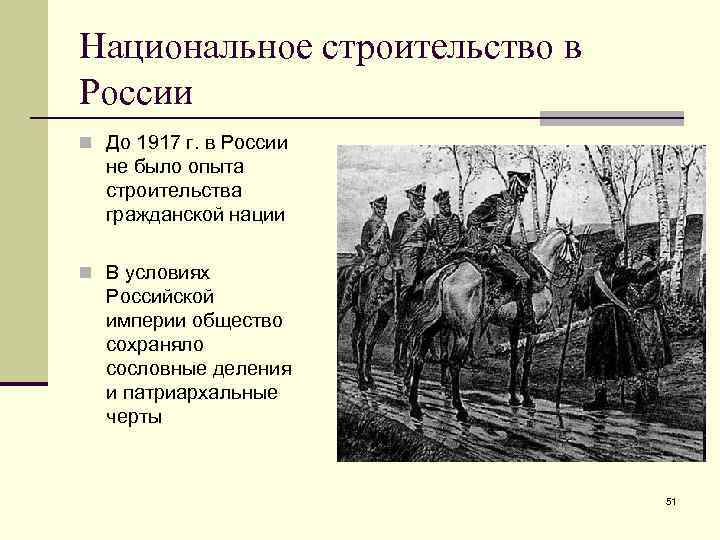 Национальное строительство в России

До 1917 г. в России не было опыта строительства гражданской нации

В условиях Российской империи общество сохраняло сословные деления и патриархальные черты

51